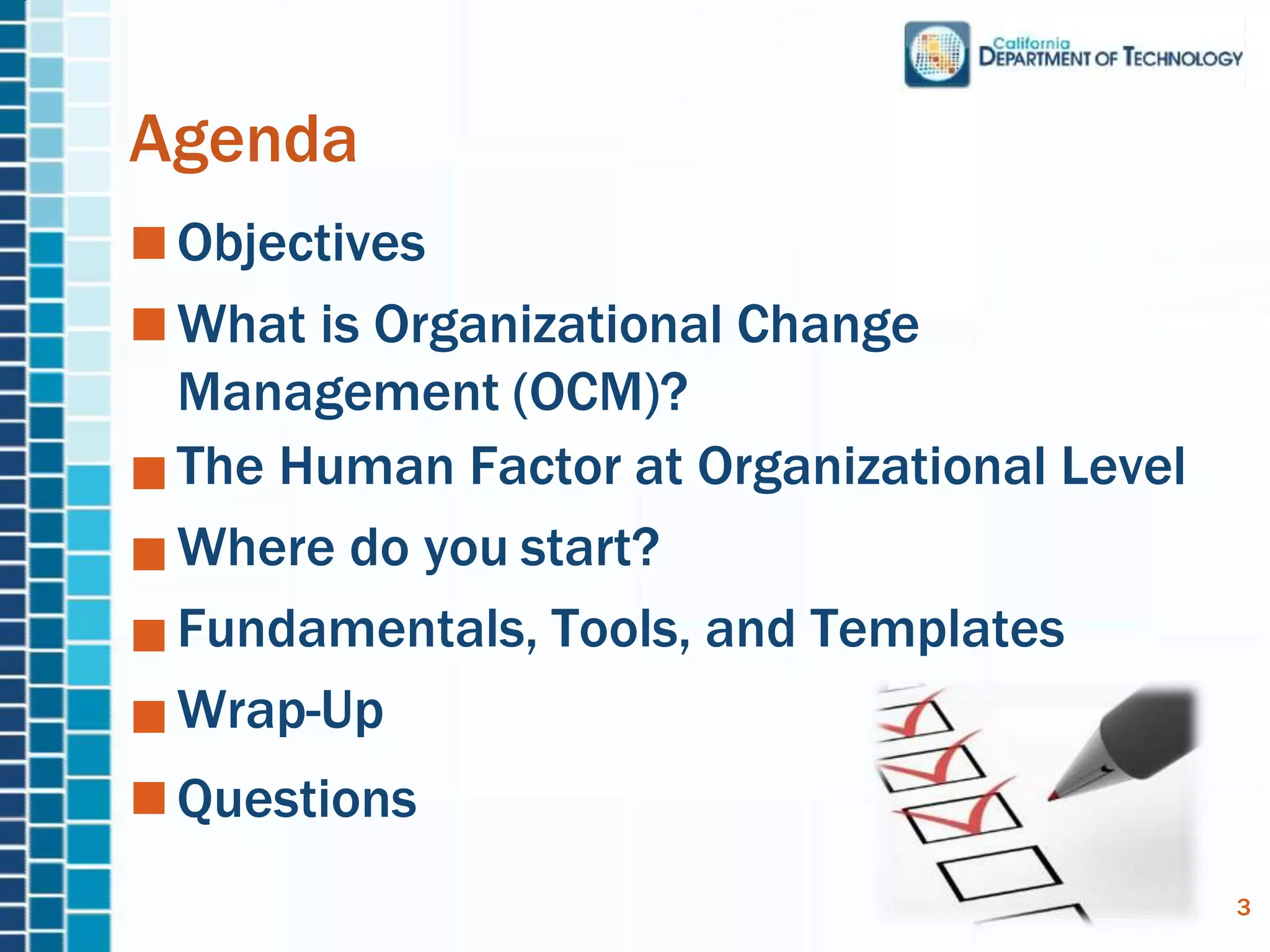 California
DEPARTMENT OF TECHNOLOGY

Agenda

■ Objectives
■ What is Organizational Change Management (OCM)?
■ The Human Factor at Organizational Level
■ Where do you start?
■ Fundamentals, Tools, and Templates
■ Wrap-Up
■ Questions

3